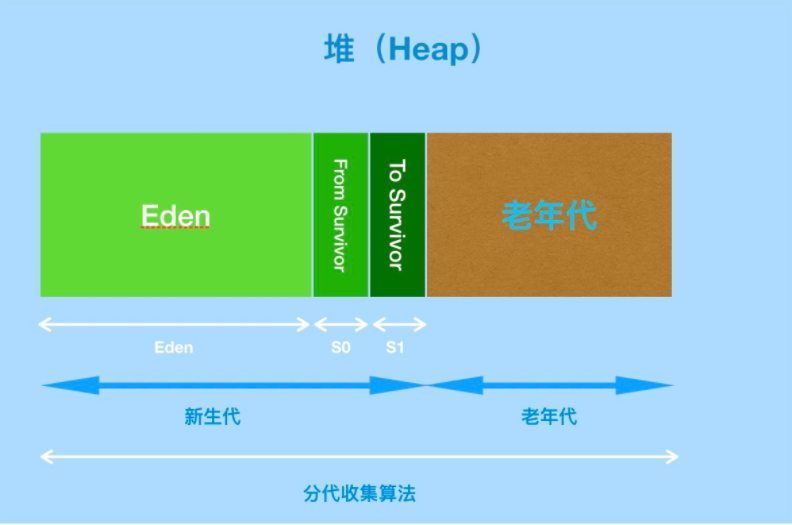 堆（Heap）

Eden

From Survivor

To Survivor

老年代

Eden

S0

S1

新生代

老年代

分代收集算法